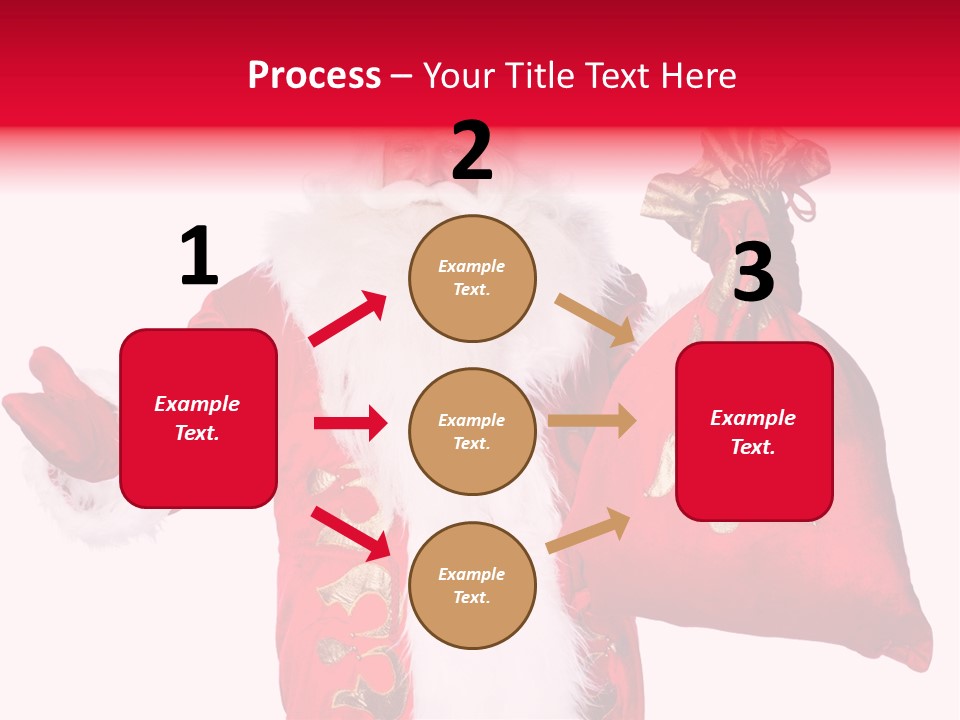 Process – Your Title Text Here

1

Example Text.

2

Example Text.

Example Text.

Example Text.

3

Example Text.